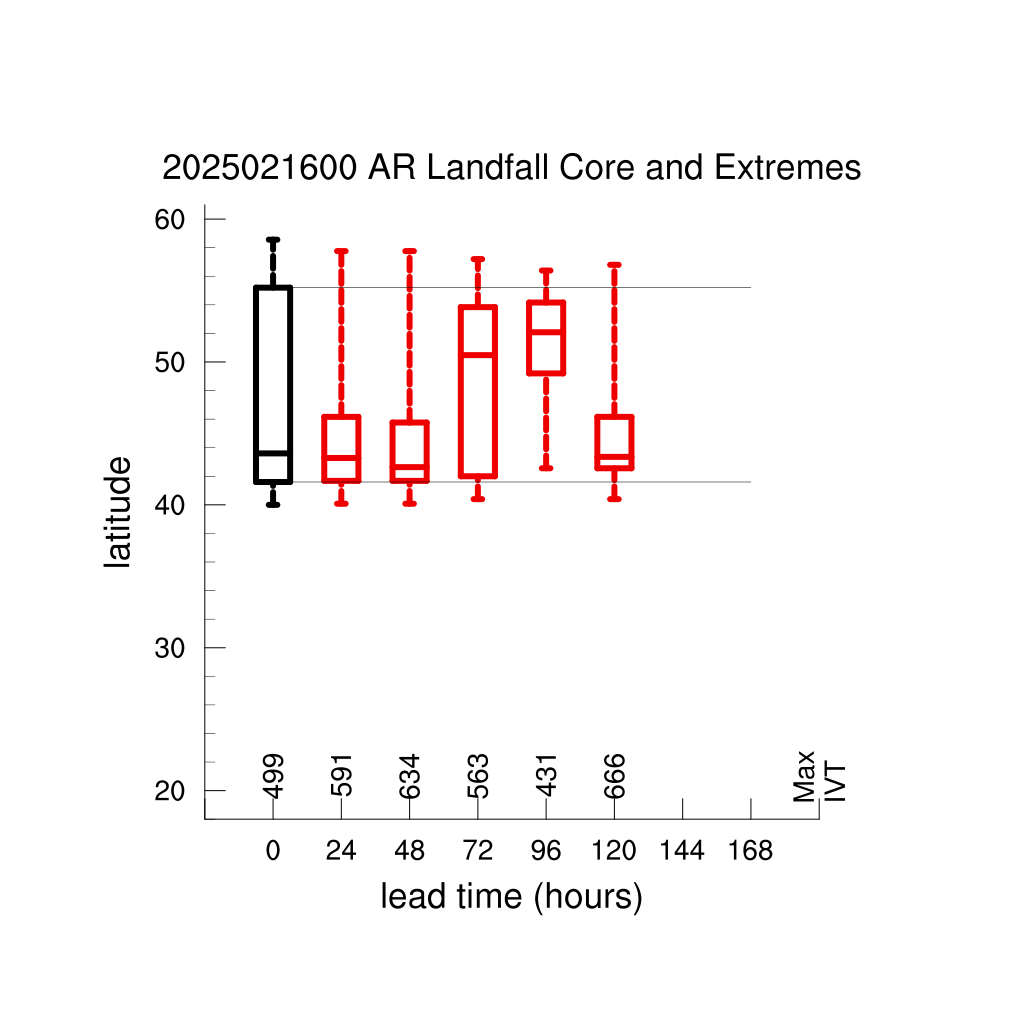 2025021600 AR Landfall Core and Extremes

latitude

60
50
40
30
20

499
591
634
563
431
666
Max IVT

0
24
48
72
96
120
144
168

lead time (hours)